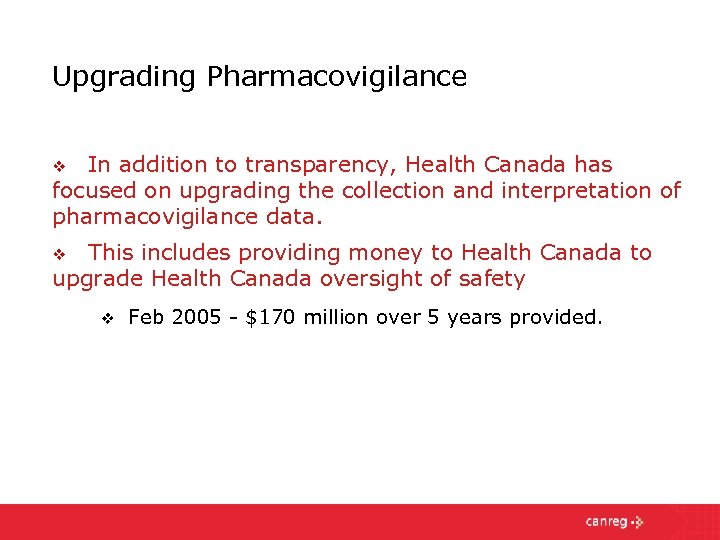 Upgrading Pharmacovigilance

❖ In addition to transparency, Health Canada has focused on upgrading the collection and interpretation of pharmacovigilance data.

❖ This includes providing money to Health Canada to upgrade Health Canada oversight of safety

❖ Feb 2005 - \$170 million over 5 years provided.

canreg